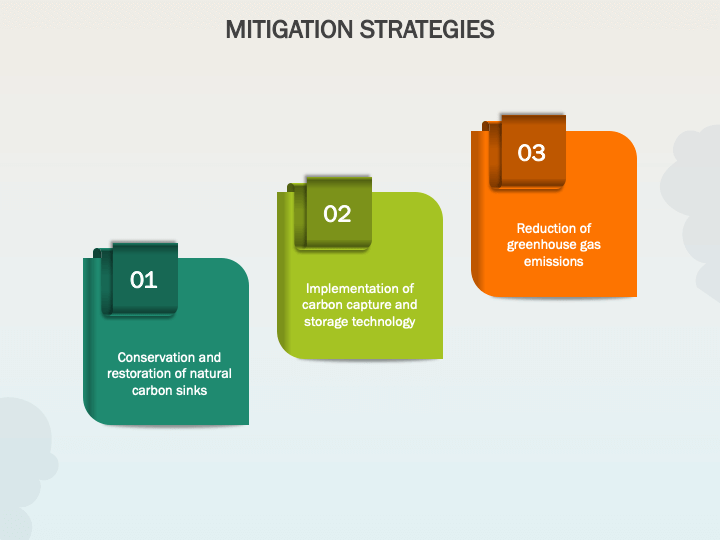 MITIGATION STRATEGIES

01

Conservation and restoration of natural carbon sinks

02

Implementation of carbon capture and storage technology

03

Reduction of greenhouse gas emissions